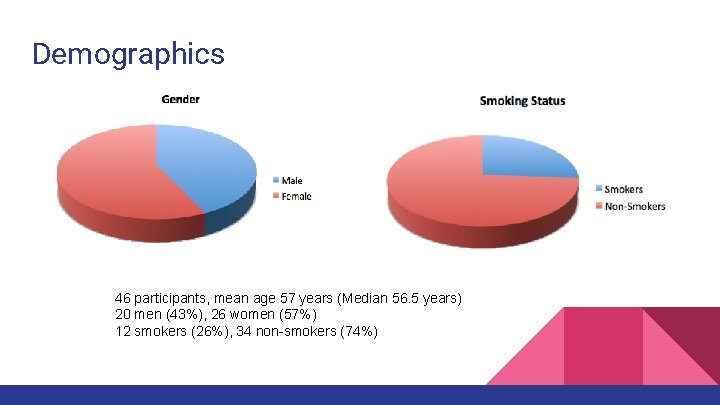 Demographics

Gender

Male
Female

Smoking Status

Smokers
Non-Smokers

46 participants, mean age 57 years (Median 56.5 years)
20 men (43%), 26 women (57%)
12 smokers (26%), 34 non-smokers (74%)